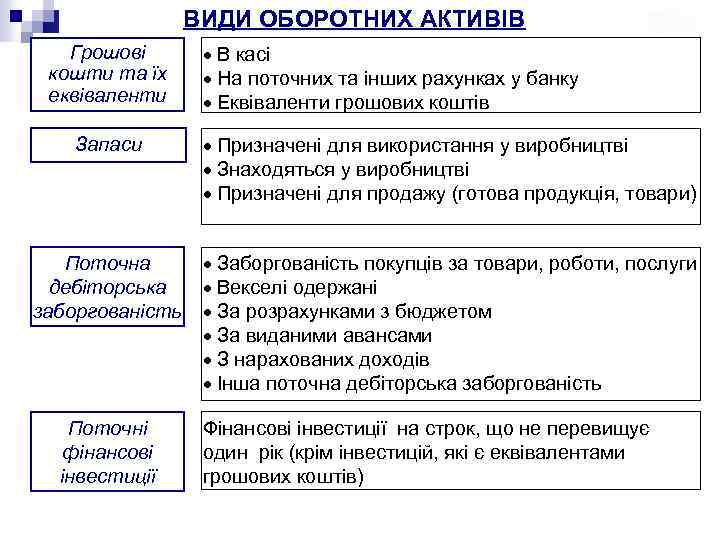 ВИДИ ОБОРОТНИХ АКТИВІВ

Грошові кошти та їх еквіваленти

• В касі
• На поточних та інших рахунках у банку
• Еквіваленти грошових коштів

Запаси

• Призначені для використання у виробництві
• Знаходяться у виробництві
• Призначені для продажу (готова продукція, товари)

Поточна дебіторська заборгованість

• Заборгованість покупців за товари, роботи, послуги
• Векселі одержані
• За розрахунками з бюджетом
• За виданими авансами
• З нарахованих доходів
• Інша поточна дебіторська заборгованість

Поточні фінансові інвестиції

Фінансові інвестиції на строк, що не перевищує один рік (крім інвестицій, які є еквівалентами грошових коштів)